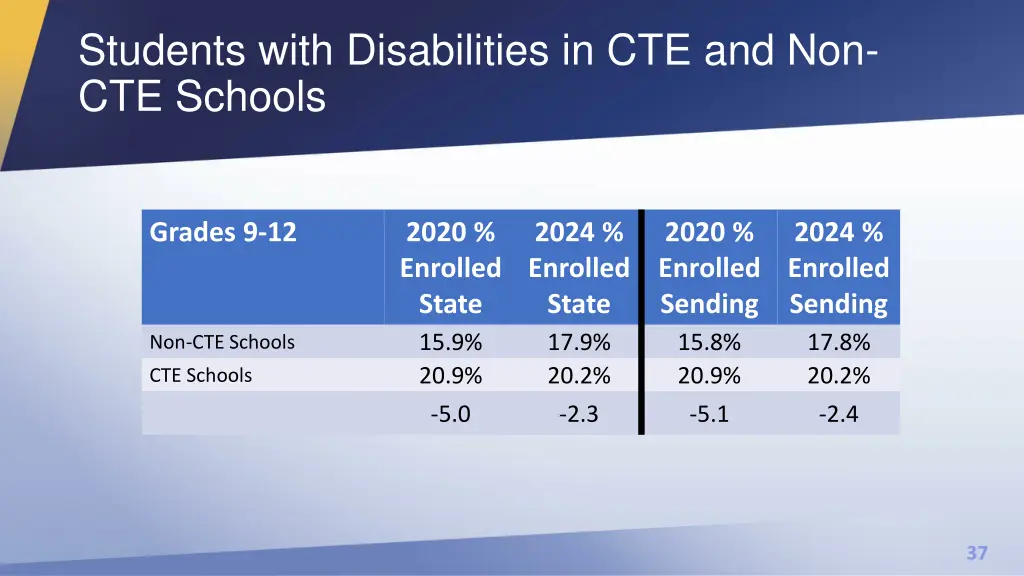 Students with Disabilities in CTE and Non-CTE Schools

| Grades 9-12 | 2020 % Enrolled State | 2024 % Enrolled State | 2020 % Enrolled Sending | 2024 % Enrolled Sending |
|---|---|---|---|---|
| Non-CTE Schools | 15.9% | 17.9% | 15.8% | 17.8% |
| CTE Schools | 20.9% | 20.2% | 20.9% | 20.2% |
| | -5.0 | -2.3 | -5.1 | -2.4 |

37